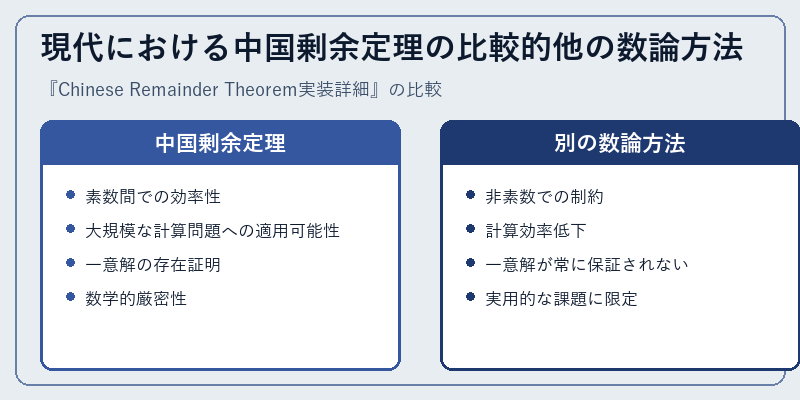 現代における中国剰余定理の比較的他の数論方法

『Chinese Remainder Theorem実装詳細』の比較

中国剰余定理

素数間での効率性

大規模な計算問題への適用可能性

一意解の存在証明

数学的厳密性

別の数論方法

非素数での制約

計算効率低下

一意解が常に保証されない

実用的な課題に限定